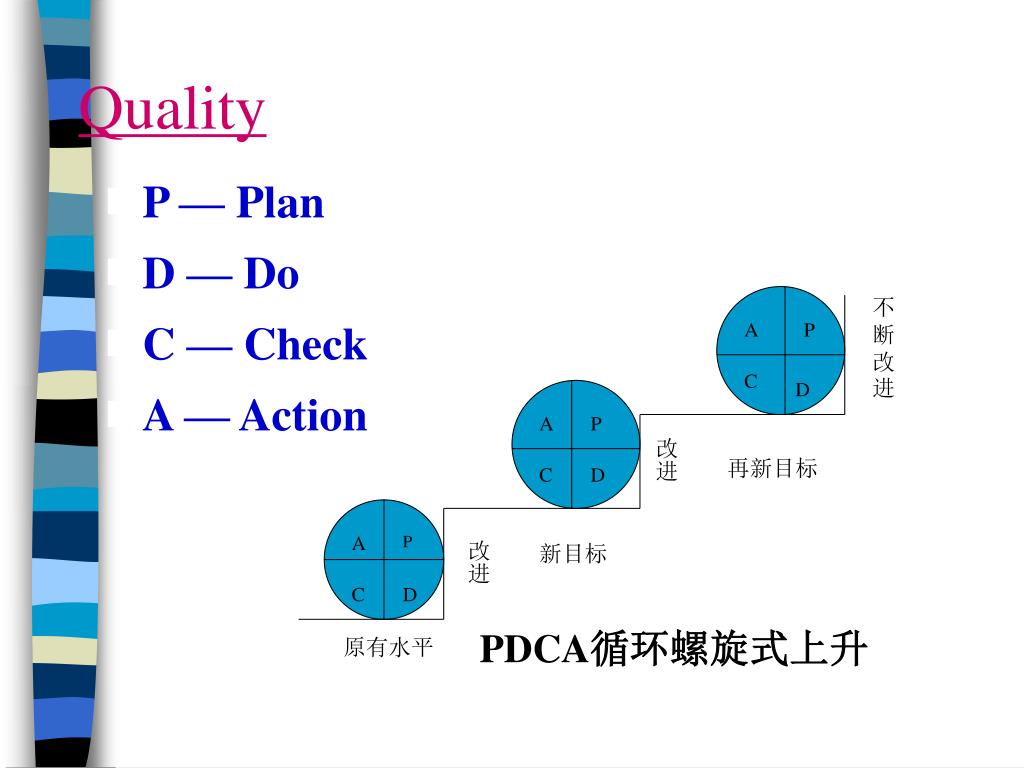 Quality

P — Plan

D — Do

C — Check

A — Action

A P
C D

不断改进

A P
C D

改进

再新目标

A P
C D

改进

新目标

原有水平

PDCA循环螺旋式上升